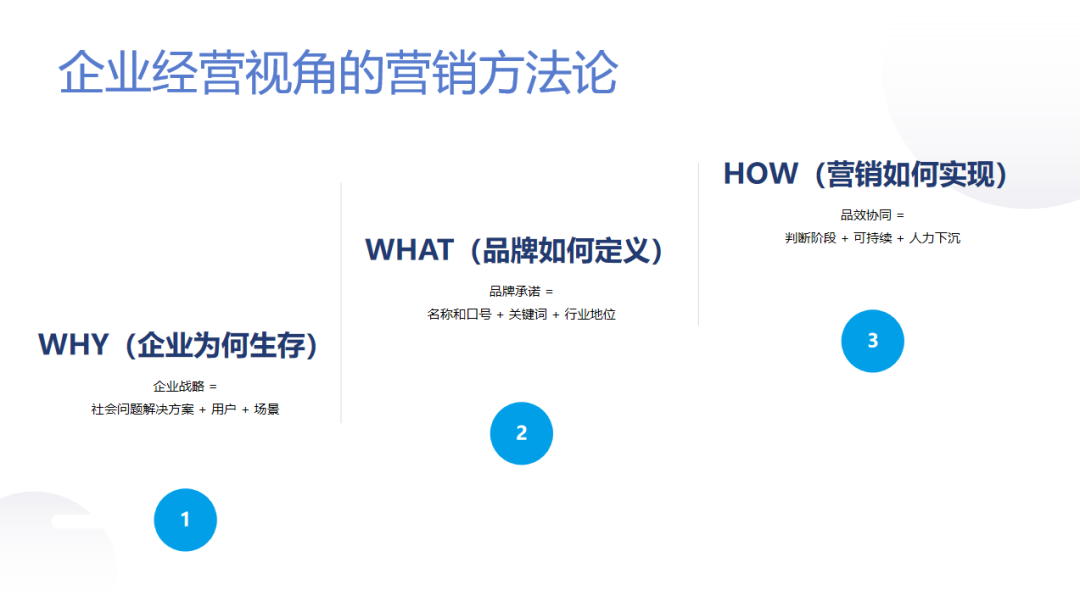 企业经营视角的营销方法论

WHY（企业为何生存）

企业战略 =
社会问题解决方案 + 用户 + 场景

1

WHAT（品牌如何定义）

品牌承诺 =
名称和口号 + 关键词 + 行业地位

2

HOW（营销如何实现）

品效协同 =
判断阶段 + 可持续 + 人力下沉

3